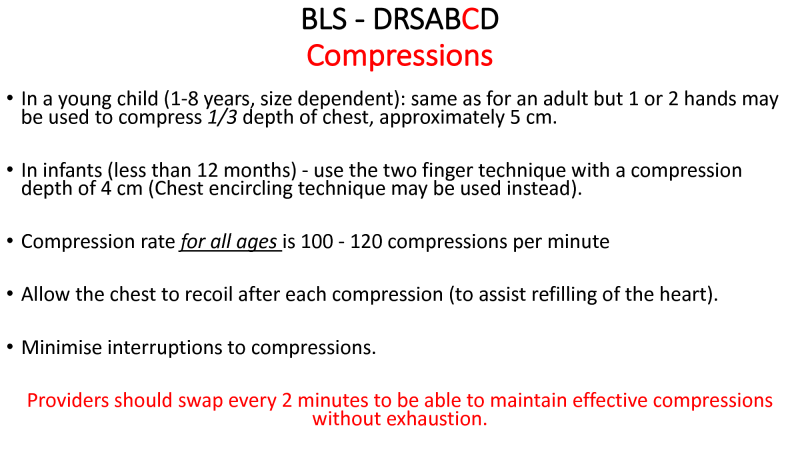 BLS - DRSABCD
Compressions

• In a young child (1-8 years, size dependent): same as for an adult but 1 or 2 hands may be used to compress 1/3 depth of chest, approximately 5 cm.

• In infants (less than 12 months) - use the two finger technique with a compression depth of 4 cm (Chest encircling technique may be used instead).

• Compression rate for all ages is 100 - 120 compressions per minute

• Allow the chest to recoil after each compression (to assist refilling of the heart).

• Minimise interruptions to compressions.

Providers should swap every 2 minutes to be able to maintain effective compressions without exhaustion.